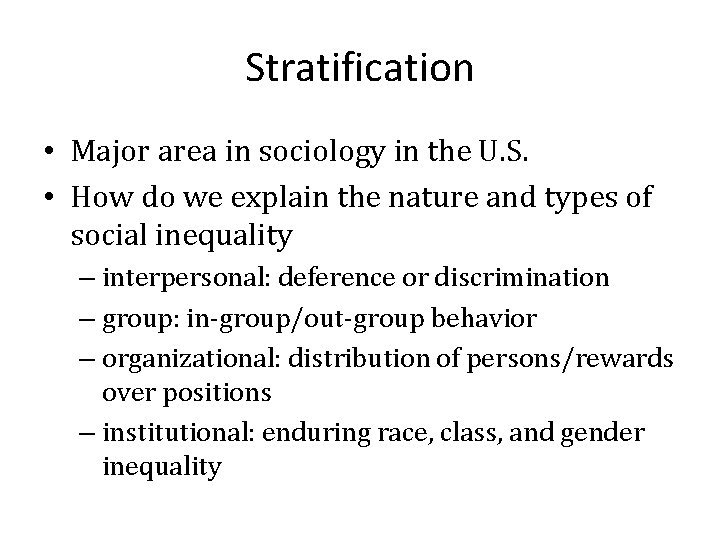 Stratification

• Major area in sociology in the U.S.
• How do we explain the nature and types of social inequality
  – interpersonal: deference or discrimination
  – group: in-group/out-group behavior
  – organizational: distribution of persons/rewards over positions
  – institutional: enduring race, class, and gender inequality